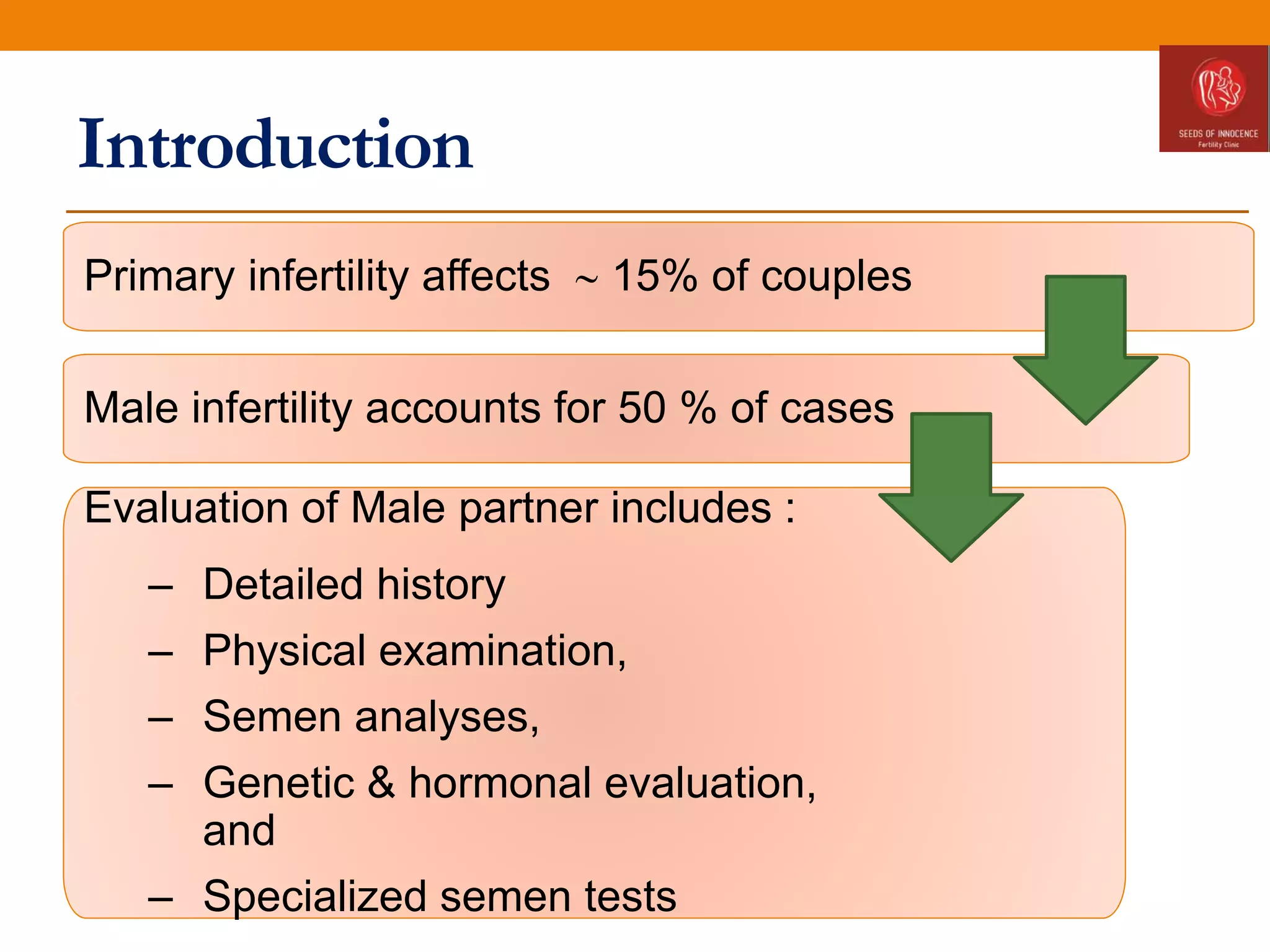 SEEDS OF INNOCENCE
Fertility Clinic

Introduction

Primary infertility affects ~ 15% of couples

Male infertility accounts for 50 % of cases

Evaluation of Male partner includes :

– Detailed history
– Physical examination,
– Semen analyses,
– Genetic & hormonal evaluation, and
– Specialized semen tests